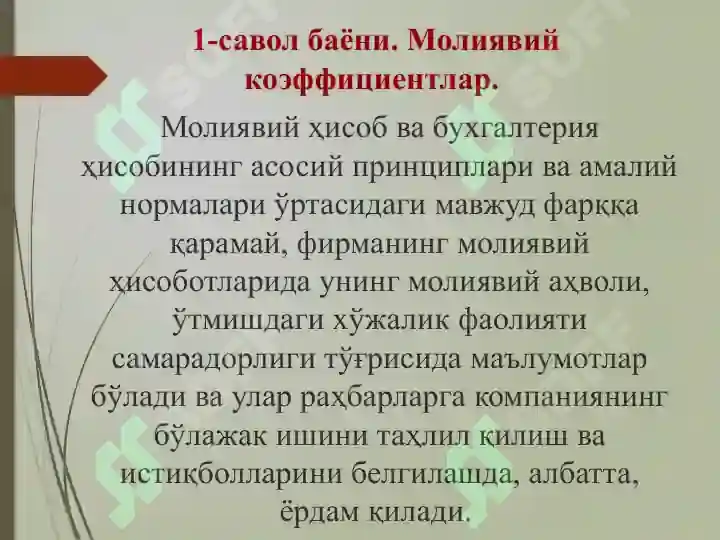 1-савол баёни. Молиявий коэффициентлар.

Молиявий ҳисоб ва бухгалтерия ҳисобининг асосий принциплари ва амалий нормалари ўртасидаги мавжуд фарққа қарамай, фирманинг молиявий ҳисоботларида унинг молиявий аҳволи, ўтмишдаги хўжалик фаолияти самарадорлиги тўғрисида маълумотлар бўлади ва улар раҳбарларга компаниянинг бўлажак ишини таҳлил қилиш ва истиқболларини белгилашда, албатта, ёрдам қилади.